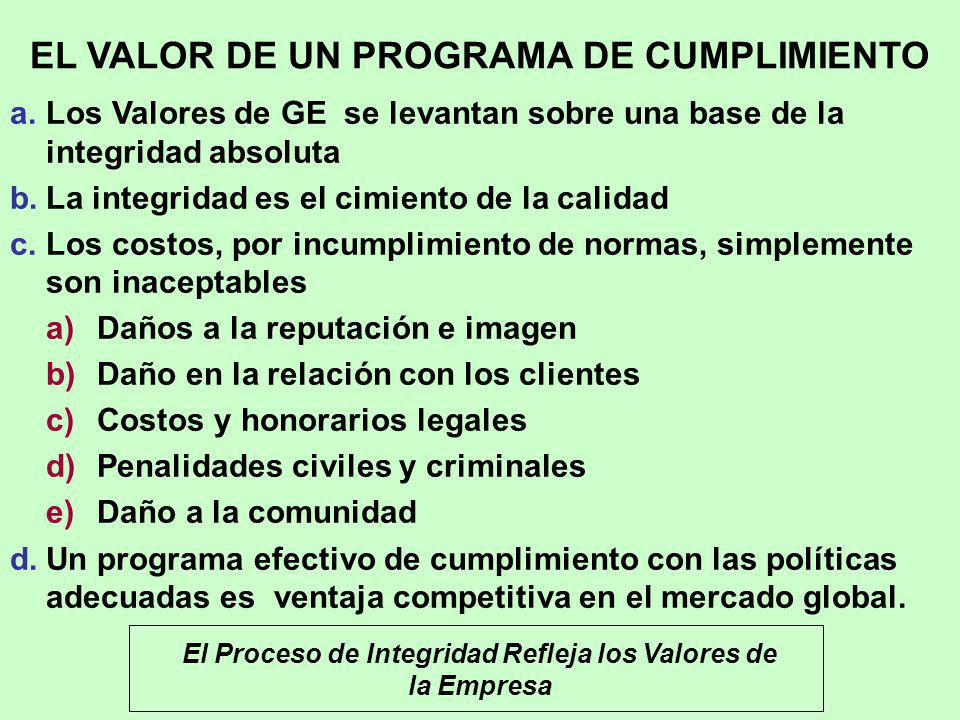 EL VALOR DE UN PROGRAMA DE CUMPLIMIENTO

a. Los Valores de GE se levantan sobre una base de la integridad absoluta

b. La integridad es el cimiento de la calidad

c. Los costos, por incumplimiento de normas, simplemente son inaceptables

a) Daños a la reputación e imagen

b) Daño en la relación con los clientes

c) Costos y honorarios legales

d) Penalidades civiles y criminales

e) Daño a la comunidad

d. Un programa efectivo de cumplimiento con las políticas adecuadas es ventaja competitiva en el mercado global.

El Proceso de Integridad Refleja los Valores de la Empresa